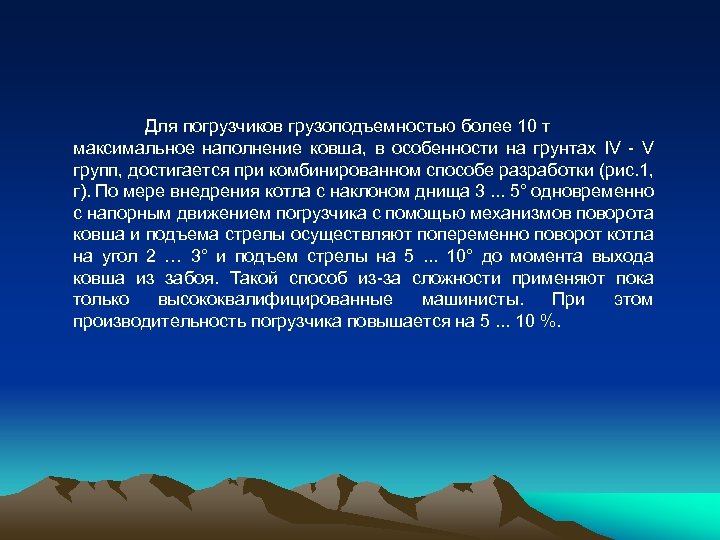 Для погрузчиков грузоподъемностью более 10 т максимальное наполнение ковша, в особенности на грунтах IV - V групп, достигается при комбинированном способе разработки (рис.1, г). По мере внедрения котла с наклоном днища 3 ... 5° одновременно с напорным движением погрузчика с помощью механизмов поворота ковша и подъема стрелы осуществляют попеременно поворот котла на угол 2 … 3° и подъем стрелы на 5 ... 10° до момента выхода ковша из забоя. Такой способ из-за сложности применяют пока только высококвалифицированные машинисты. При этом производительность погрузчика повышается на 5 ... 10 %.